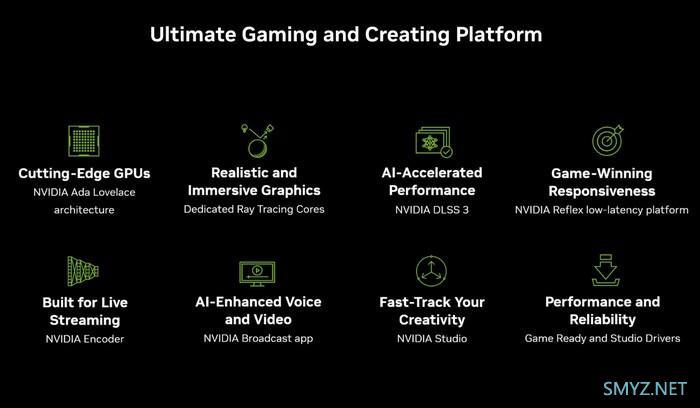 Ultimate Gaming and Creating Platform

Cutting-Edge GPUs
NVIDIA Ada Lovelace architecture

Realistic and Immersive Graphics
Dedicated Ray Tracing Cores

AI-Accelerated Performance
NVIDIA DLSS 3

Game-Winning Responsiveness
NVIDIA Reflex low-latency platform

Built for Live Streaming
NVIDIA Encoder

AI-Enhanced Voice and Video
NVIDIA Broadcast app

Fast-Track Your Creativity
NVIDIA Studio

Performance and Reliability
Game Ready and Studio Drivers

SMYZ.NET